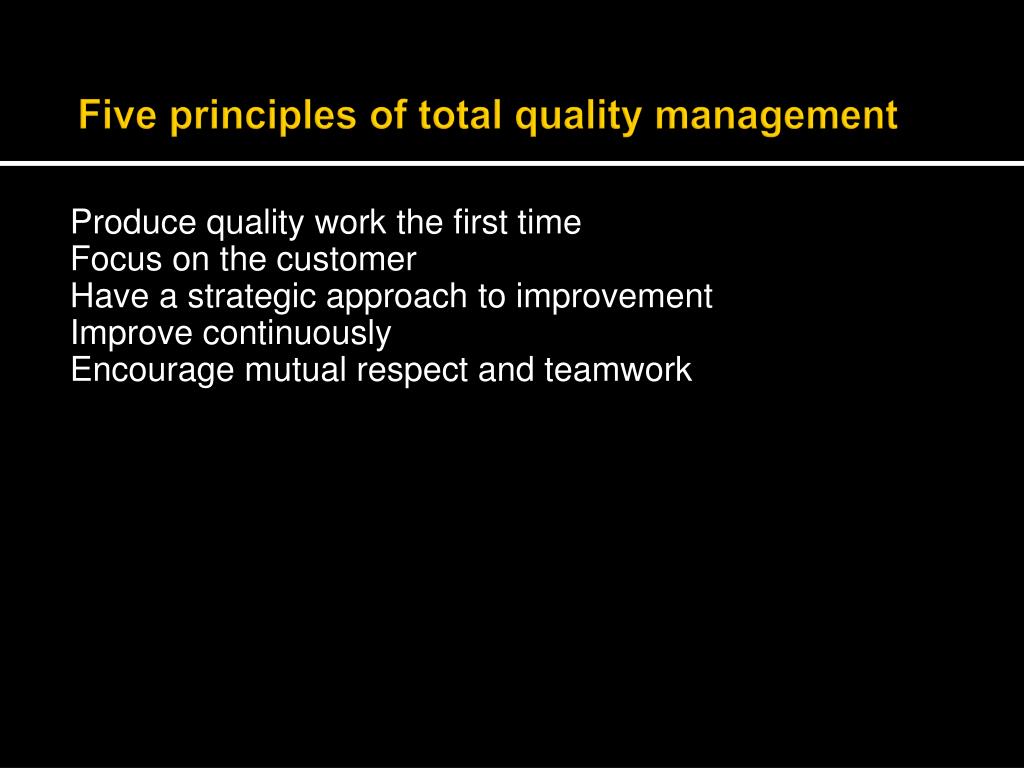 Five principles of total quality management

Produce quality work the first time
Focus on the customer
Have a strategic approach to improvement
Improve continuously
Encourage mutual respect and teamwork